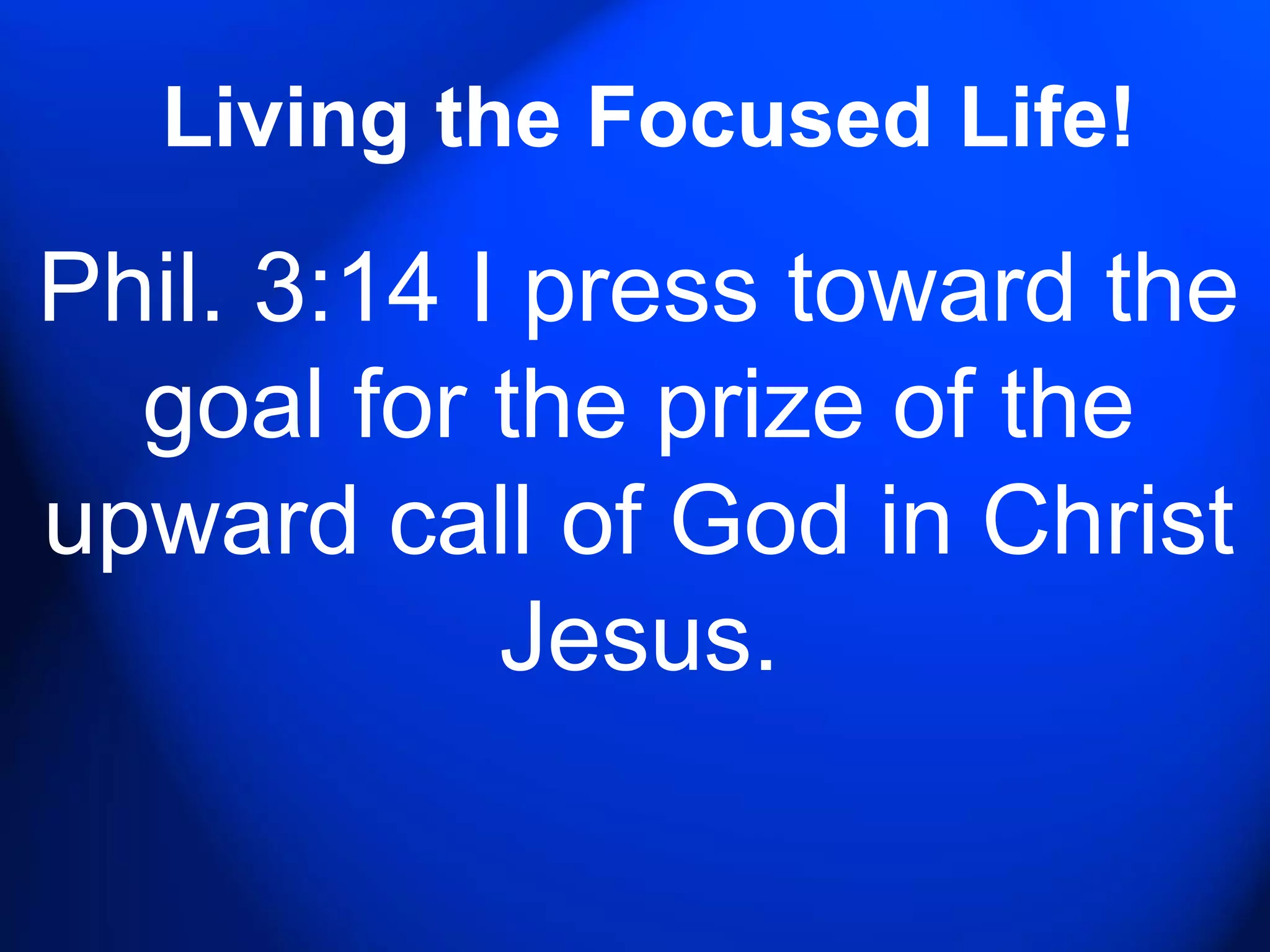 Living the Focused Life!

Phil. 3:14 I press toward the goal for the prize of the upward call of God in Christ Jesus.